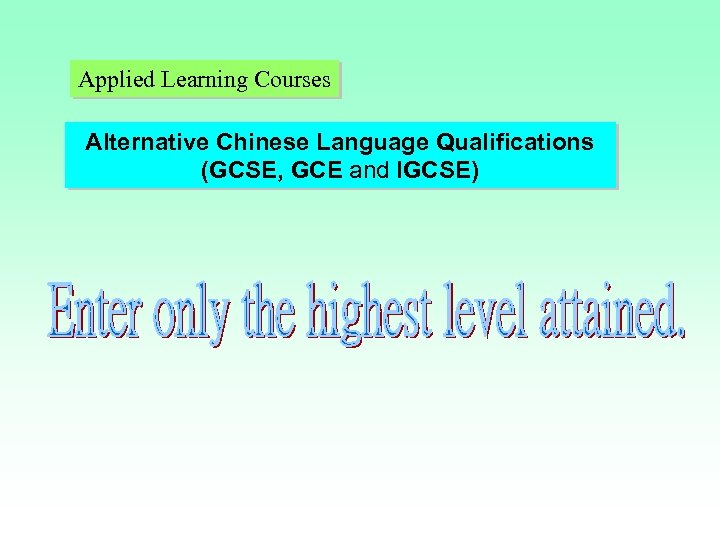 Applied Learning Courses

Alternative Chinese Language Qualifications (GCSE, GCE and IGCSE)

Enter only the highest level attained.